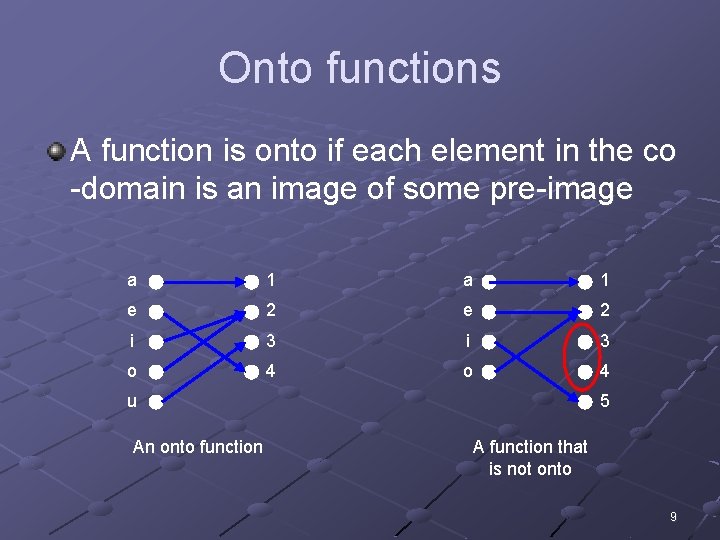 Onto functions

A function is onto if each element in the co -domain is an image of some pre-image

a
e
i
o
u

1
2
3
4

An onto function

a
e
i
o

1
2
3
4
5

A function that is not onto

9